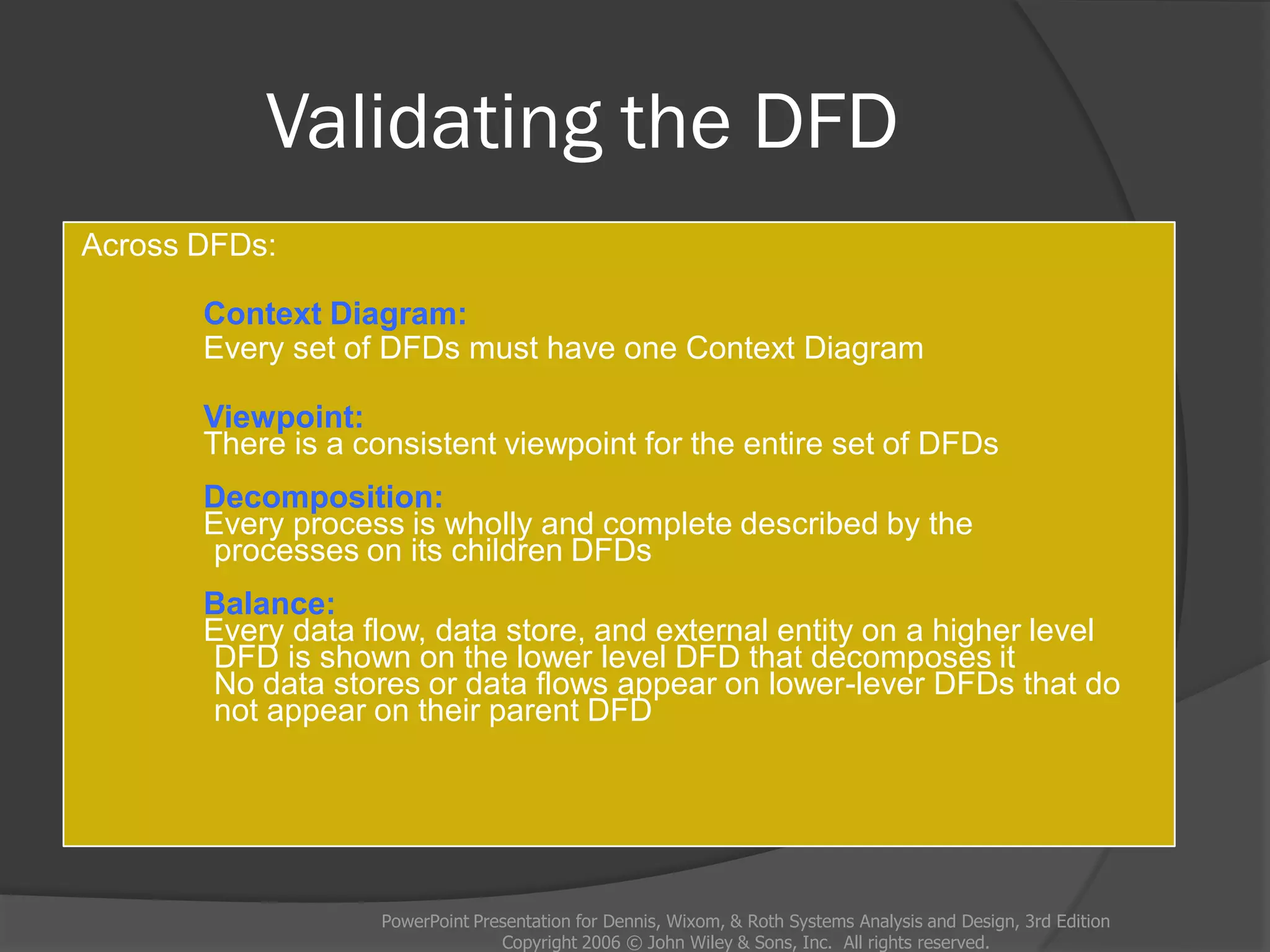 Validating the DFD

Across DFDs:

Context Diagram:
Every set of DFDs must have one Context Diagram

Viewpoint:
There is a consistent viewpoint for the entire set of DFDs

Decomposition:
Every process is wholly and complete described by the processes on its children DFDs

Balance:
Every data flow, data store, and external entity on a higher level DFD is shown on the lower level DFD that decomposes it
No data stores or data flows appear on lower-lever DFDs that do not appear on their parent DFD

PowerPoint Presentation for Dennis, Wixom, & Roth Systems Analysis and Design, 3rd Edition
Copyright 2006 © John Wiley & Sons, Inc. All rights reserved.